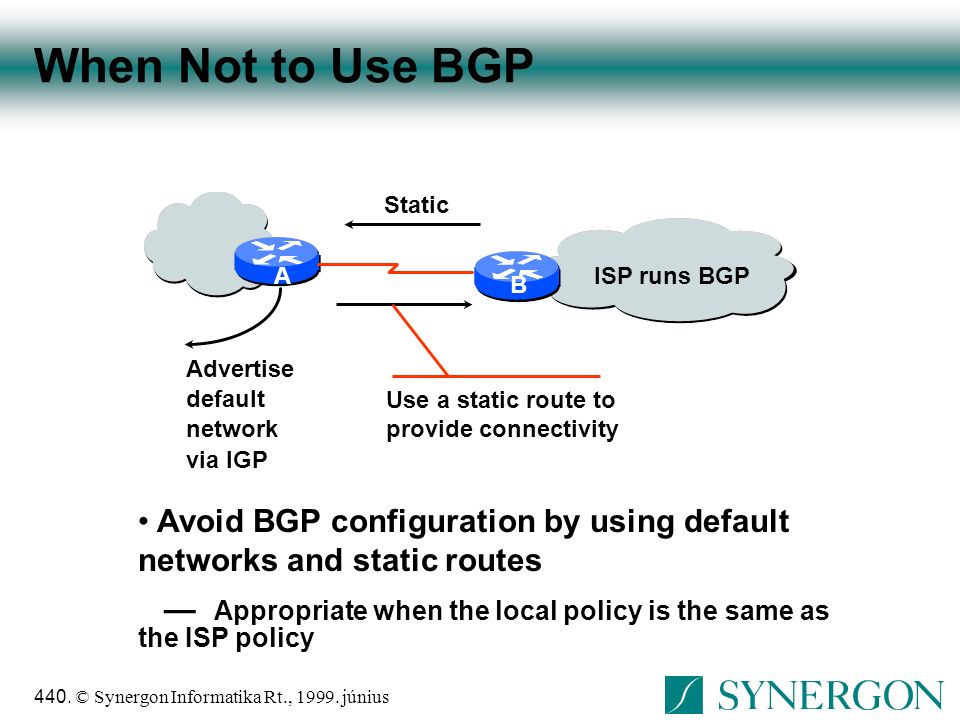 When Not to Use BGP

Static

A

B

ISP runs BGP

Advertise default network via IGP

Use a static route to provide connectivity

• Avoid BGP configuration by using default networks and static routes

— Appropriate when the local policy is the same as the ISP policy

440. © Synergon Informatika Rt., 1999. június

SYNERGON